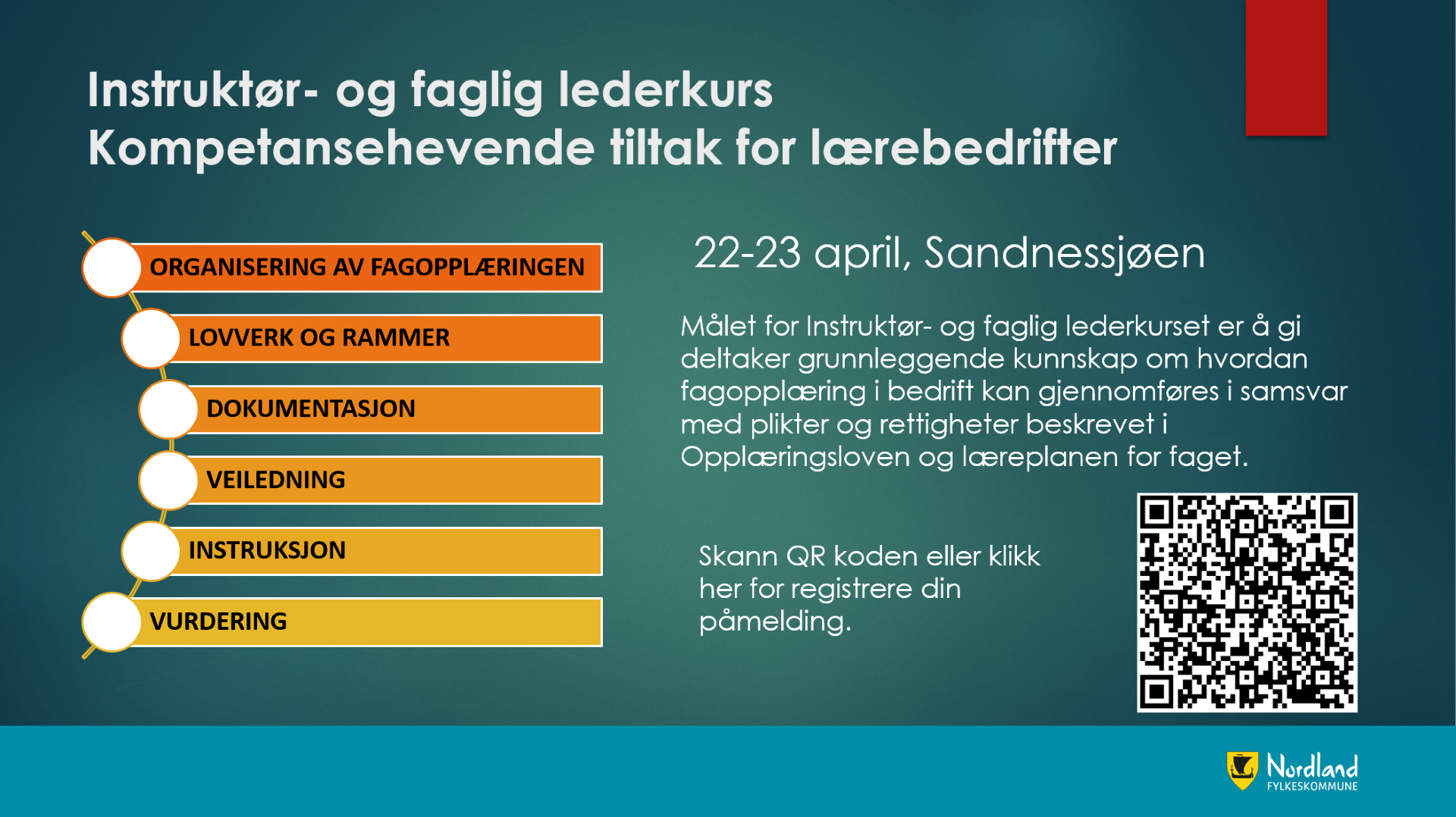 Instruktør- og faglig lederkurs
Kompetansehevende tiltak for lærebedrifter

ORGANISERING AV FAGOPPLÆRINGEN

LOVVERK OG RAMMER

DOKUMENTASJON

VEILEDNING

INSTRUKSJON

VURDERING

22-23 april, Sandnessjøen

Målet for Instruktør- og faglig lederkurset er å gi deltaker grunnleggende kunnskap om hvordan fagopplæring i bedrift kan gjennomføres i samsvar med plikter og rettigheter beskrevet i Opplæringsloven og læreplanen for faget.

Skann QR koden eller klikk her for registrere din påmelding.

Nordland
FYLKESKOMMUNE